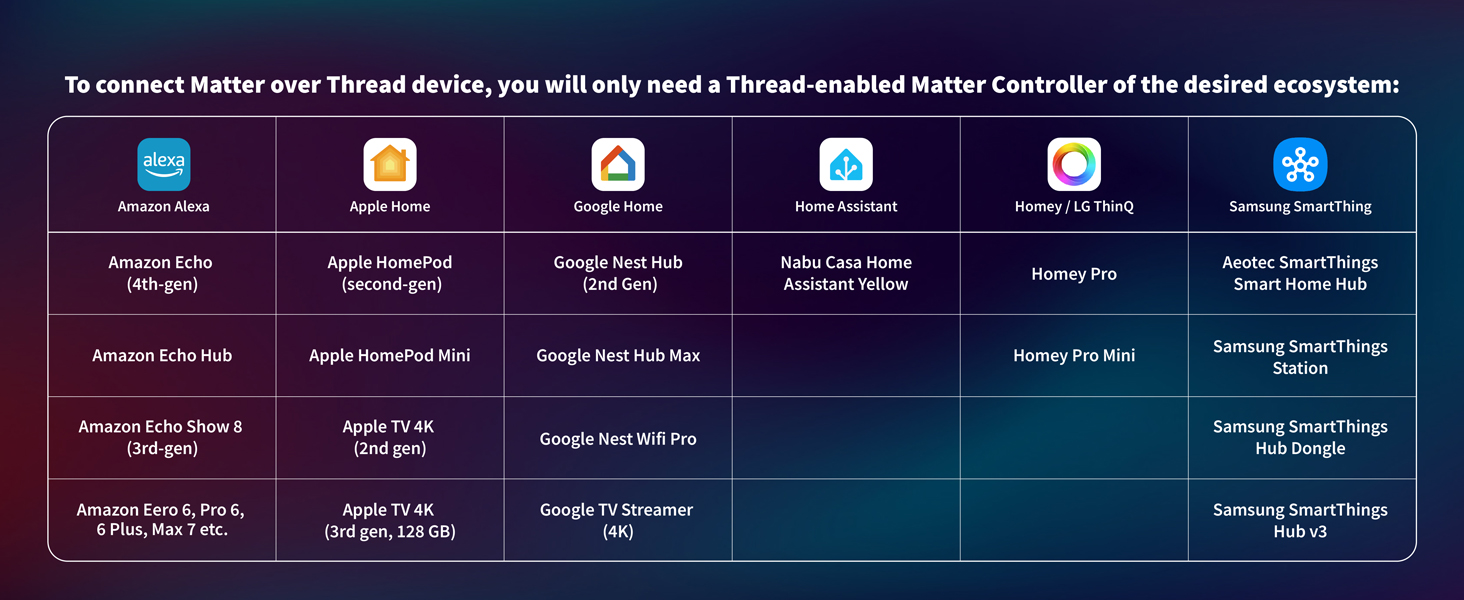 To connect Matter over Thread device, you will only need a Thread-enabled Matter Controller of the desired ecosystem:

| alexa Amazon Alexa | Apple Home | Google Home | Home Assistant | Homey / LG ThinQ | Samsung SmartThing |
|---|---|---|---|---|---|
| Amazon Echo (4th-gen) | Apple HomePod (second-gen) | Google Nest Hub (2nd Gen) | Nabu Casa Home Assistant Yellow | Homey Pro | Aeotec SmartThings Smart Home Hub |
| Amazon Echo Hub | Apple HomePod Mini | Google Nest Hub Max | | Homey Pro Mini | Samsung SmartThings Station |
| Amazon Echo Show 8 (3rd-gen) | Apple TV 4K (2nd gen) | Google Nest Wifi Pro | | | Samsung SmartThings Hub Dongle |
| Amazon Eero 6, Pro 6, 6 Plus, Max 7 etc. | Apple TV 4K (3rd gen, 128 GB) | Google TV Streamer (4K) | | | Samsung SmartThings Hub v3 |